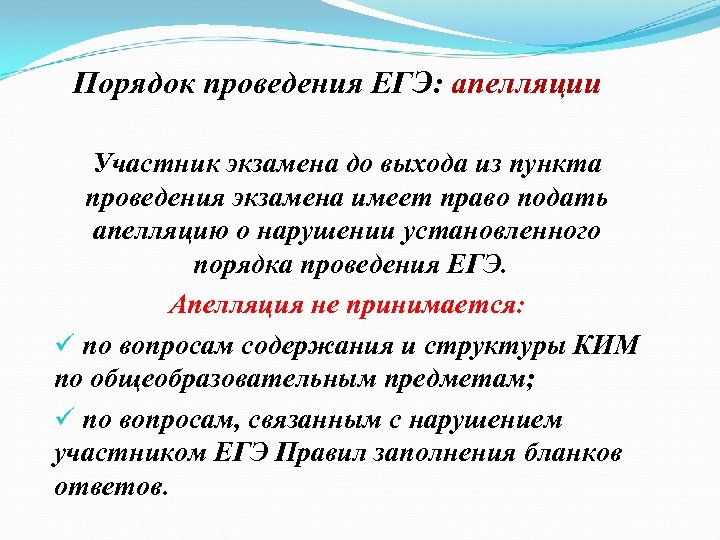 Порядок проведения ЕГЭ: апелляции

Участник экзамена до выхода из пункта проведения экзамена имеет право подать апелляцию о нарушении установленного порядка проведения ЕГЭ.

Апелляция не принимается:

✓ по вопросам содержания и структуры КИМ по общеобразовательным предметам;

✓ по вопросам, связанным с нарушением участником ЕГЭ Правил заполнения бланков ответов.